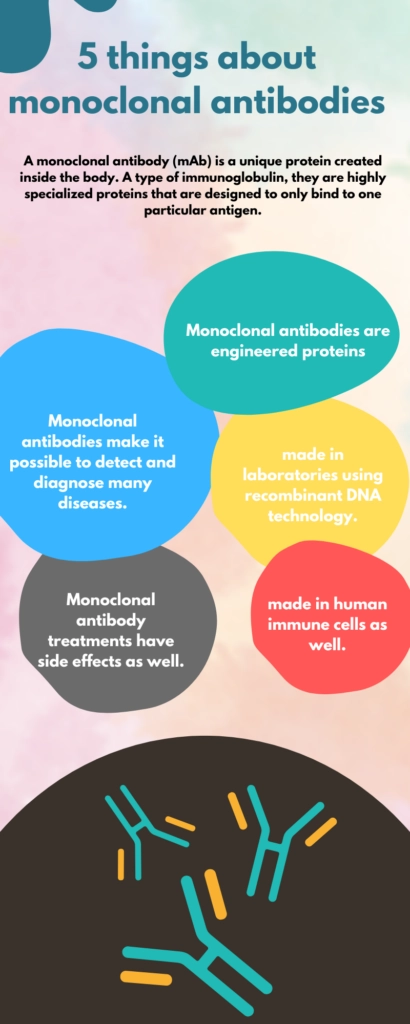 5 things about monoclonal antibodies

A monoclonal antibody (mAb) is a unique protein created inside the body. A type of immunoglobulin, they are highly specialized proteins that are designed to only bind to one particular antigen.

Monoclonal antibodies are engineered proteins

Monoclonal antibodies make it possible to detect and diagnose many diseases.

made in laboratories using recombinant DNA technology.

Monoclonal antibody treatments have side effects as well.

made in human immune cells as well.